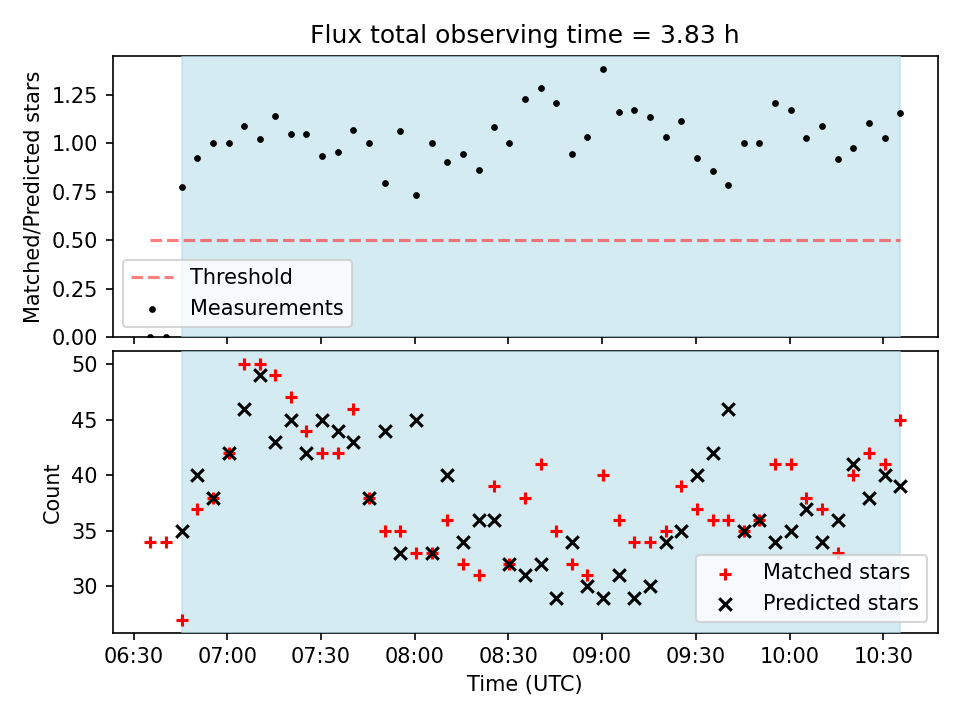 Flux total observing time = 3.83 h

Matched/Predicted stars

1.25
1.00
0.75
0.50
0.25
0.00

Threshold
Measurements

Count

50
45
40
35
30

Matched stars
Predicted stars

06:30 07:00 07:30 08:00 08:30 09:00 09:30 10:00 10:30

Time (UTC)